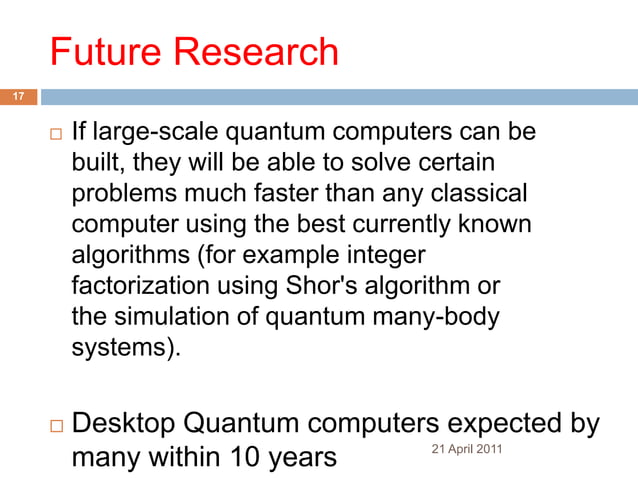 Future Research

17

□ If large-scale quantum computers can be built, they will be able to solve certain problems much faster than any classical computer using the best currently known algorithms (for example integer factorization using Shor's algorithm or the simulation of quantum many-body systems).

□ Desktop Quantum computers expected by many within 10 years

21 April 2011